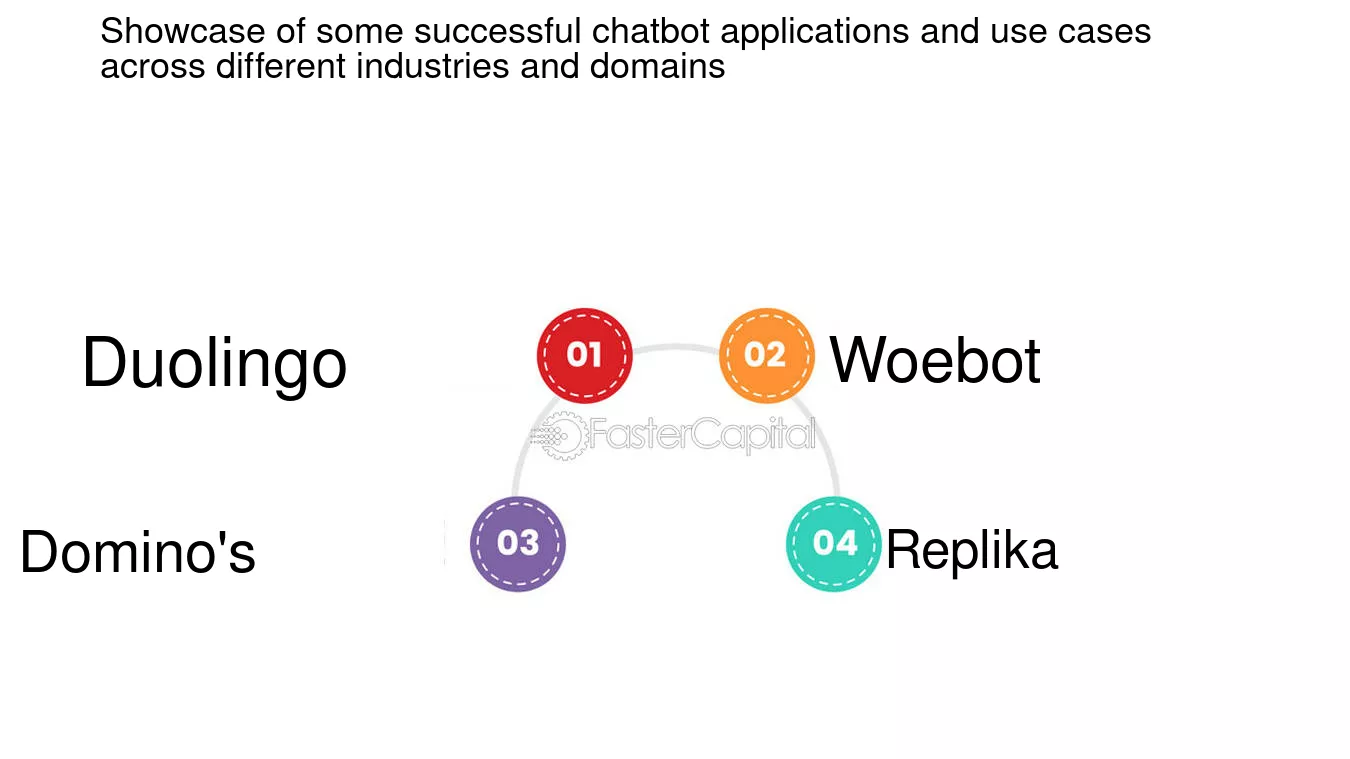 Showcase of some successful chatbot applications and use cases across different industries and domains

Duolingo

01

02

Woebot

FasterCapital

Domino's

03

04

Replika